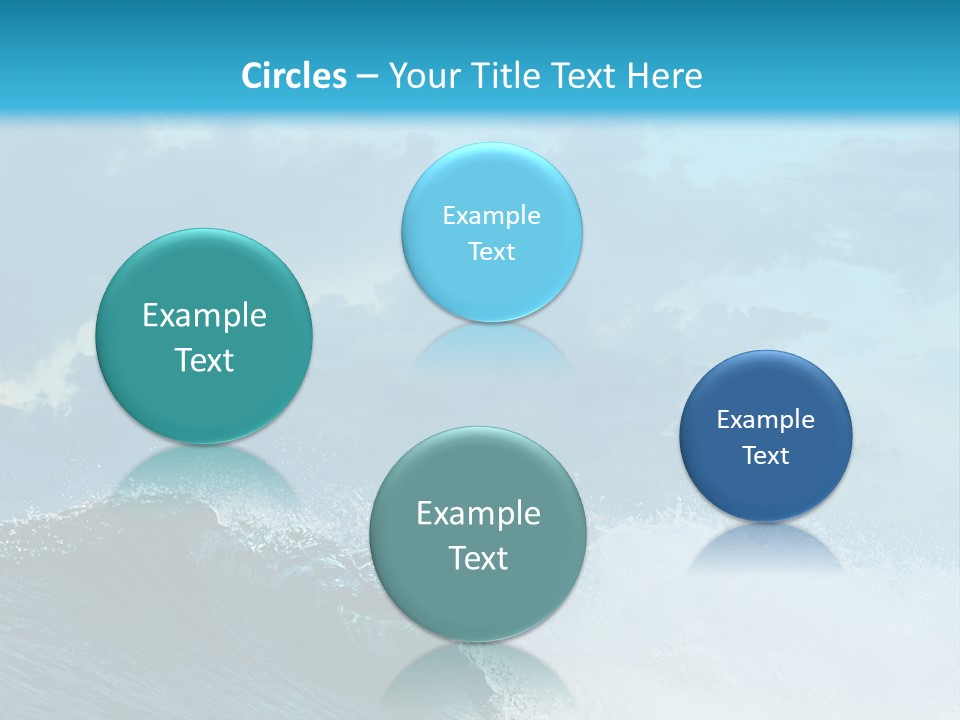 Circles – Your Title Text Here

Example Text

Example Text

Example Text

Example Text